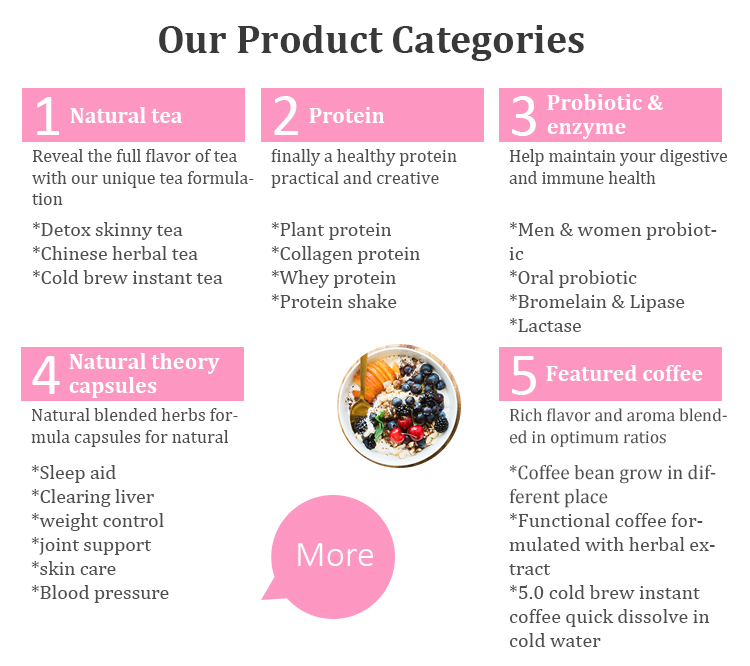 Our Product Categories

1 Natural tea

Reveal the full flavor of tea with our unique tea formulation

*Detox skinny tea
*Chinese herbal tea
*Cold brew instant tea

2 Protein

finally a healthy protein practical and creative

*Plant protein
*Collagen protein
*Whey protein
*Protein shake

3 Probiotic & enzyme

Help maintain your digestive and immune health

*Men & women probiotic
*Oral probiotic
*Bromelain & Lipase
*Lactase

4 Natural theory capsules

Natural blended herbs formula capsules for natural

*Sleep aid
*Clearing liver
*weight control
*joint support
*skin care
*Blood pressure

More

5 Featured coffee

Rich flavor and aroma blended in optimum ratios

*Coffee bean grow in different place
*Functional coffee formulated with herbal extract
*5.0 cold brew instant coffee quick dissolve in cold water